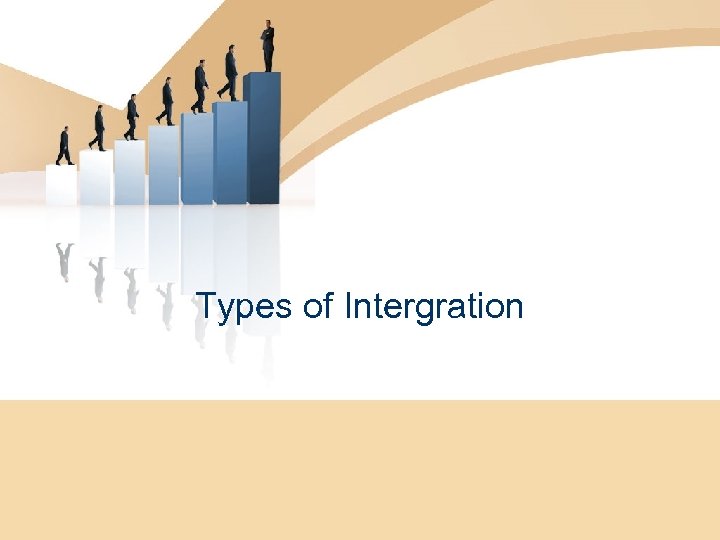 Types of Intergration